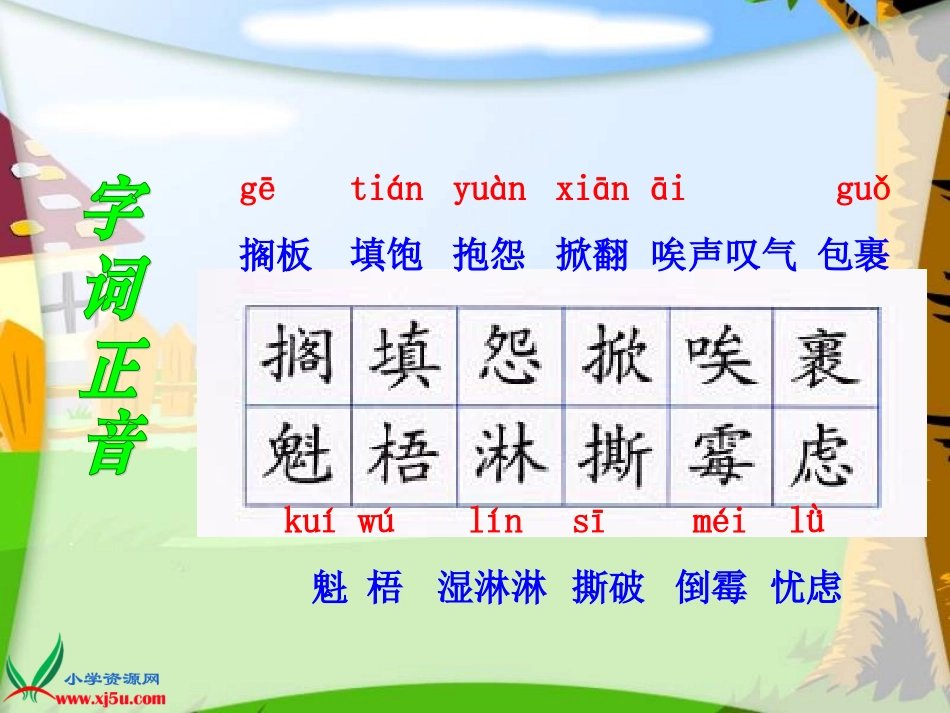 字词正音

gē tián yuàn xiān āi guǒ

搁板 填饱 抱怨 掀翻 唉声叹气 包裹

| 搁 | 填 | 怨 | 掀 | 唉 | 裹 |
|---|---|---|---|---|---|
| 魁 | 梧 | 淋 | 撕 | 霉 | 虑 |

kuí wú lín sī méi lǜ

魁 梧 湿淋淋 撕破 倒霉 忧虑

小学资源网
www.xj5u.com